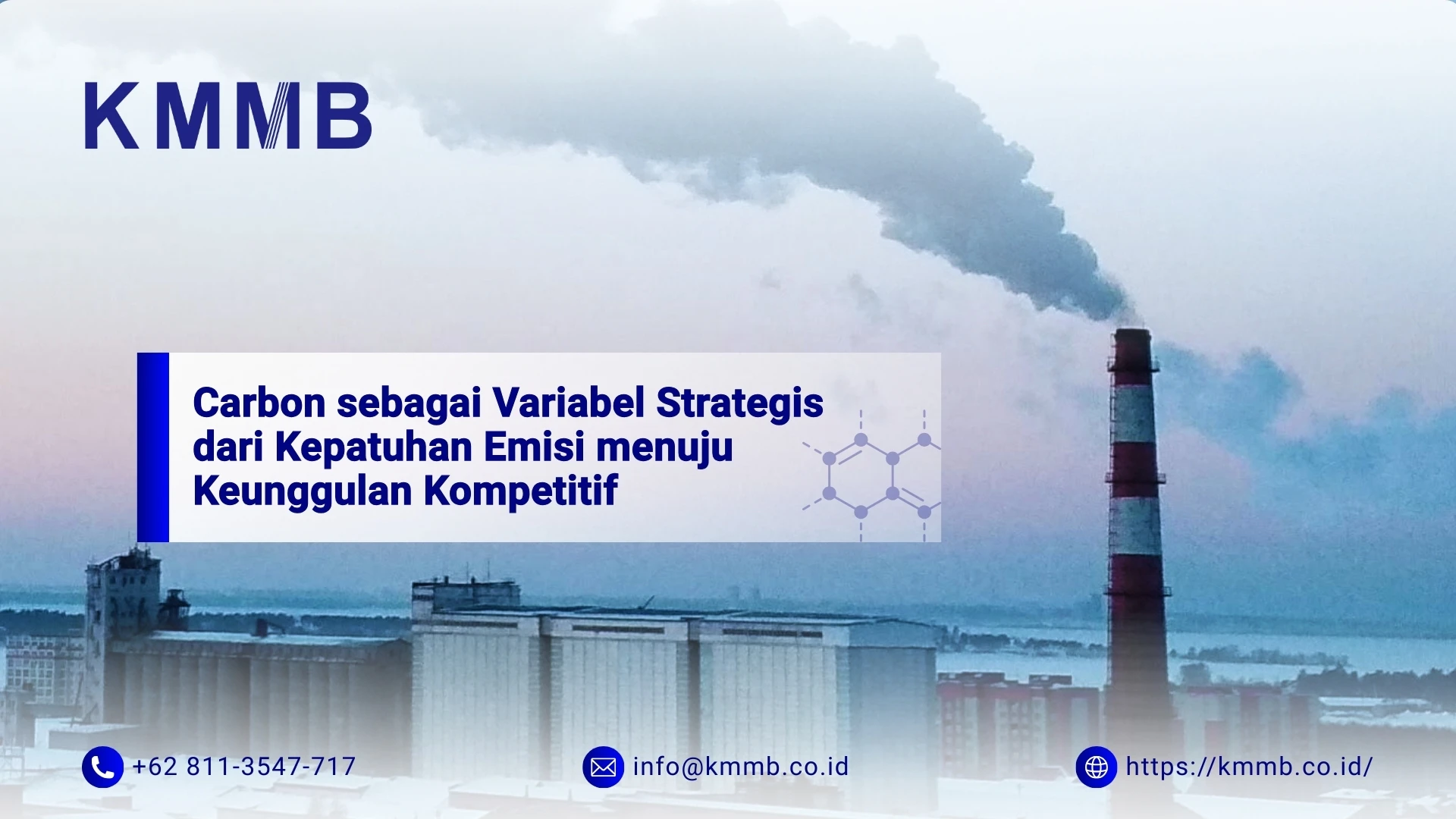 KMMB

Carbon sebagai Variabel Strategis dari Kepatuhan Emisi menuju Keunggulan Kompetitif

+62 811-3547-717

info@kmmb.co.id

https://kmmb.co.id/